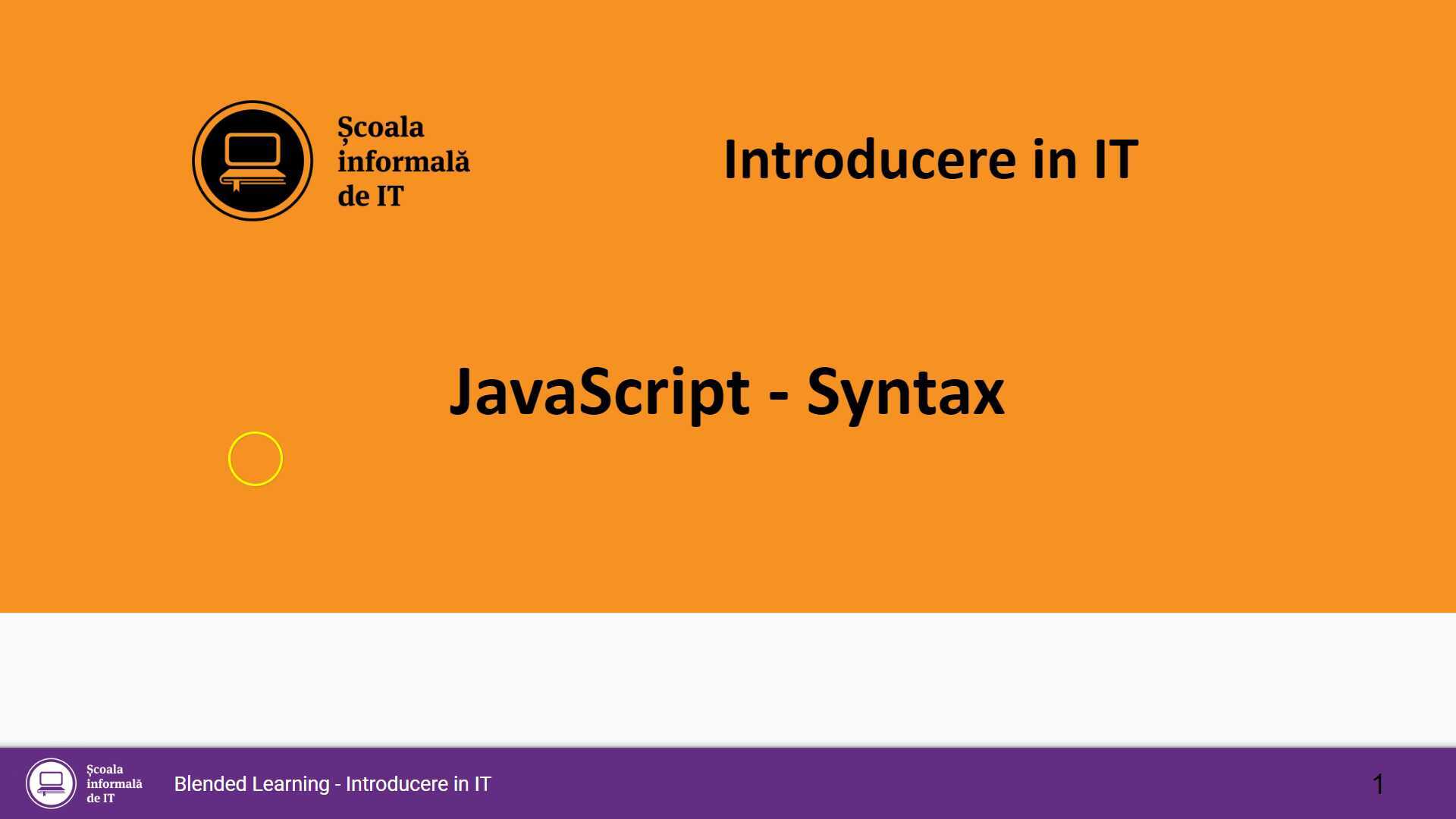 Școala informală de IT

Introducere in IT

JavaScript - Syntax

Școala informală de IT

Blended Learning - Introducere in IT

1